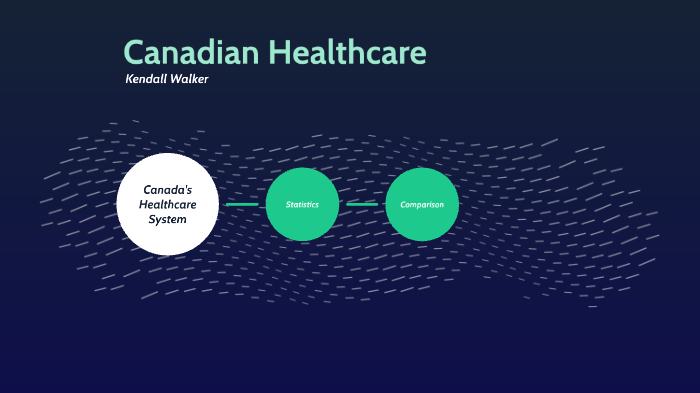 Canadian Healthcare
Kendall Walker

Canada's Healthcare System

Statistics

Comparison